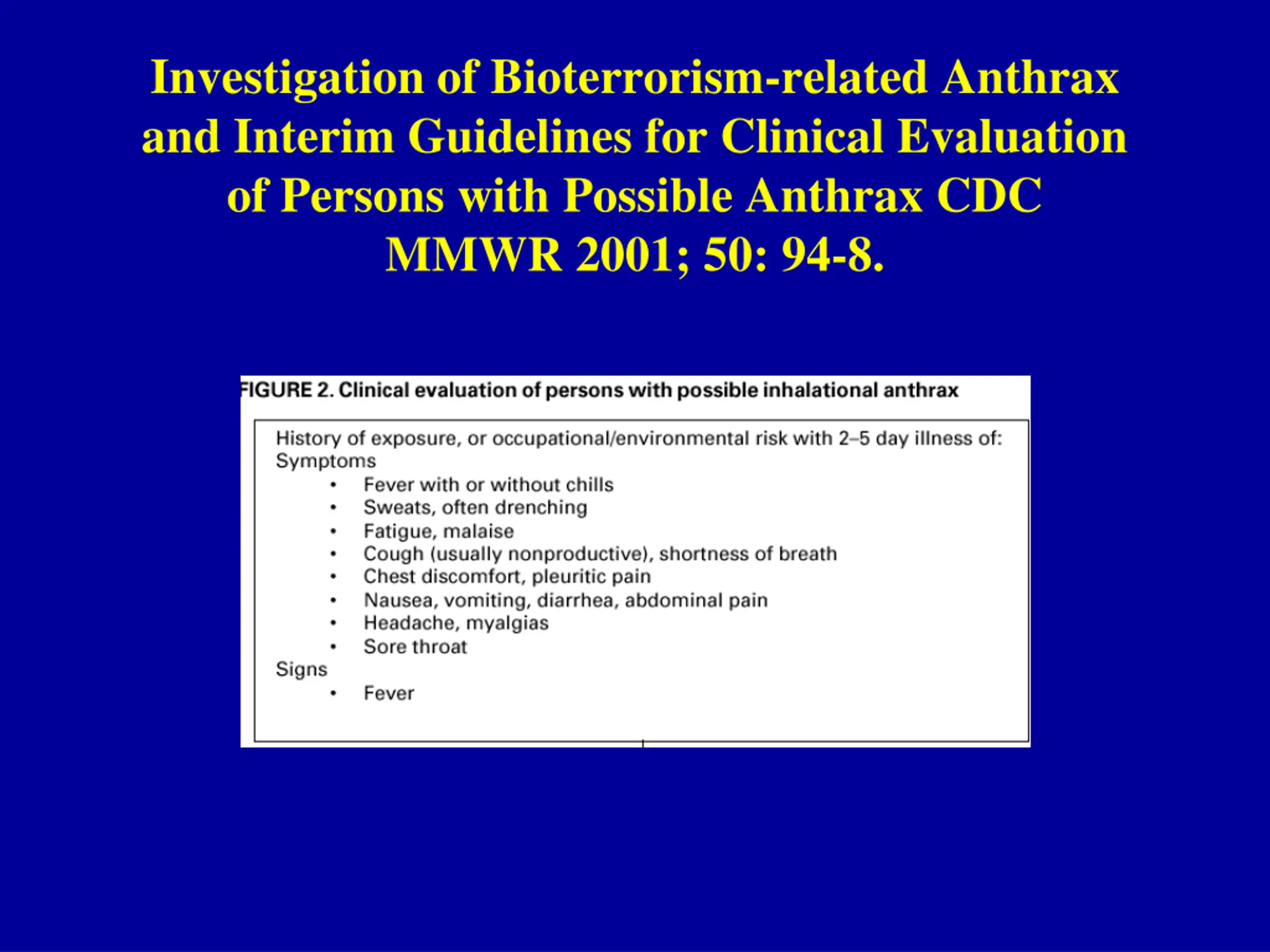 Investigation of Bioterrorism-related Anthrax and Interim Guidelines for Clinical Evaluation of Persons with Possible Anthrax CDC MMWR 2001; 50: 94-8.

FIGURE 2. Clinical evaluation of persons with possible inhalational anthrax

History of exposure, or occupational/environmental risk with 2–5 day illness of:
Symptoms
• Fever with or without chills
• Sweats, often drenching
• Fatigue, malaise
• Cough (usually nonproductive), shortness of breath
• Chest discomfort, pleuritic pain
• Nausea, vomiting, diarrhea, abdominal pain
• Headache, myalgias
• Sore throat
Signs
• Fever